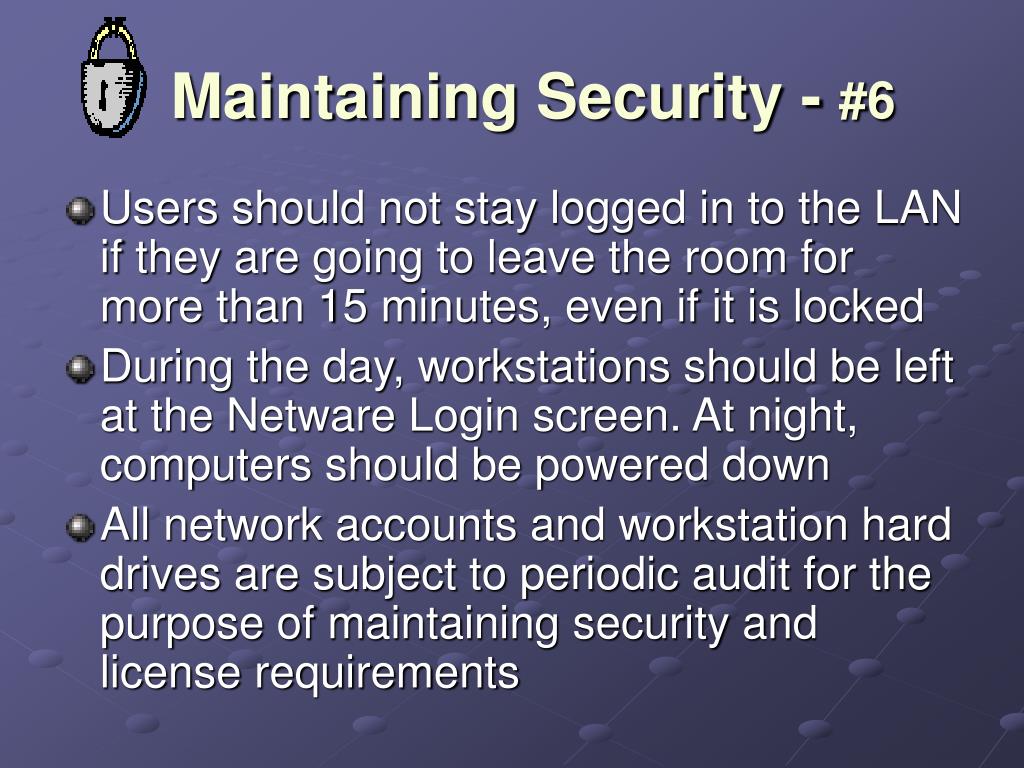 Maintaining Security - #6

Users should not stay logged in to the LAN if they are going to leave the room for more than 15 minutes, even if it is locked

During the day, workstations should be left at the Netware Login screen. At night, computers should be powered down

All network accounts and workstation hard drives are subject to periodic audit for the purpose of maintaining security and license requirements